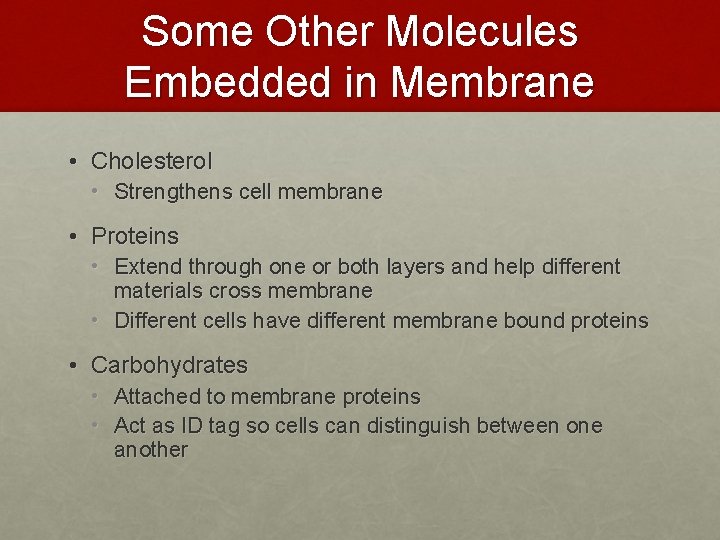 Some Other Molecules Embedded in Membrane

• Cholesterol
  • Strengthens cell membrane
• Proteins
  • Extend through one or both layers and help different materials cross membrane
  • Different cells have different membrane bound proteins
• Carbohydrates
  • Attached to membrane proteins
  • Act as ID tag so cells can distinguish between one another